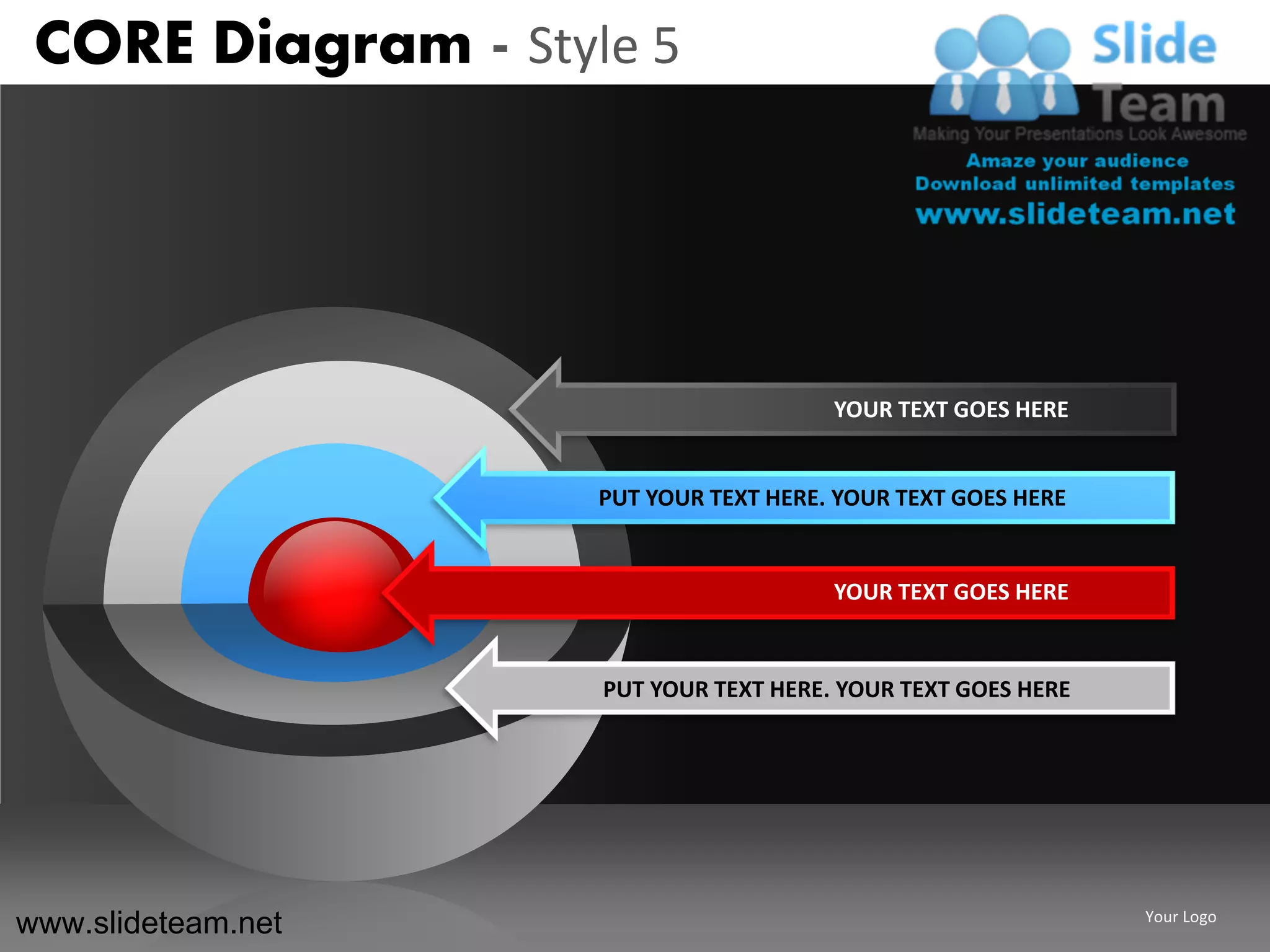 CORE Diagram - Style 5

Slide Team
Making Your Presentations Look Awesome
Amaze your audience
Download unlimited templates
www.slideteam.net

YOUR TEXT GOES HERE

PUT YOUR TEXT HERE. YOUR TEXT GOES HERE

YOUR TEXT GOES HERE

PUT YOUR TEXT HERE. YOUR TEXT GOES HERE

www.slideteam.net

Your Logo